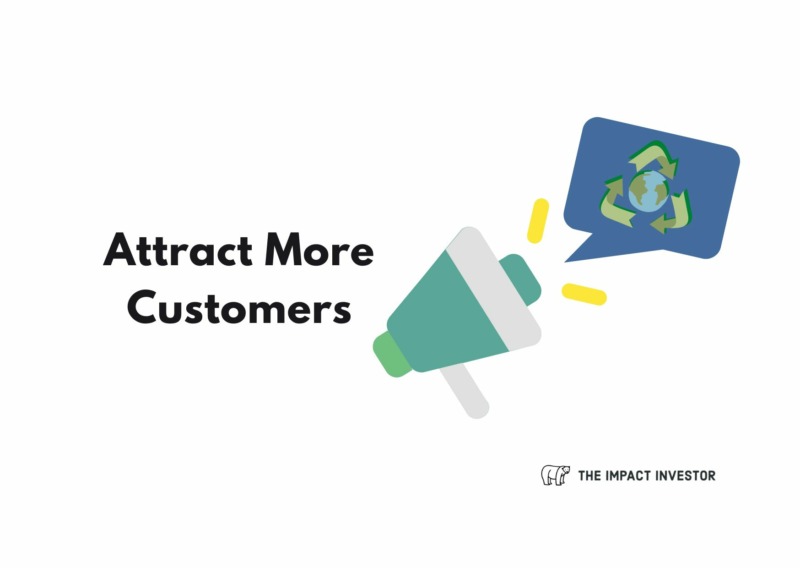 Attract More Customers

THE IMPACT INVESTOR